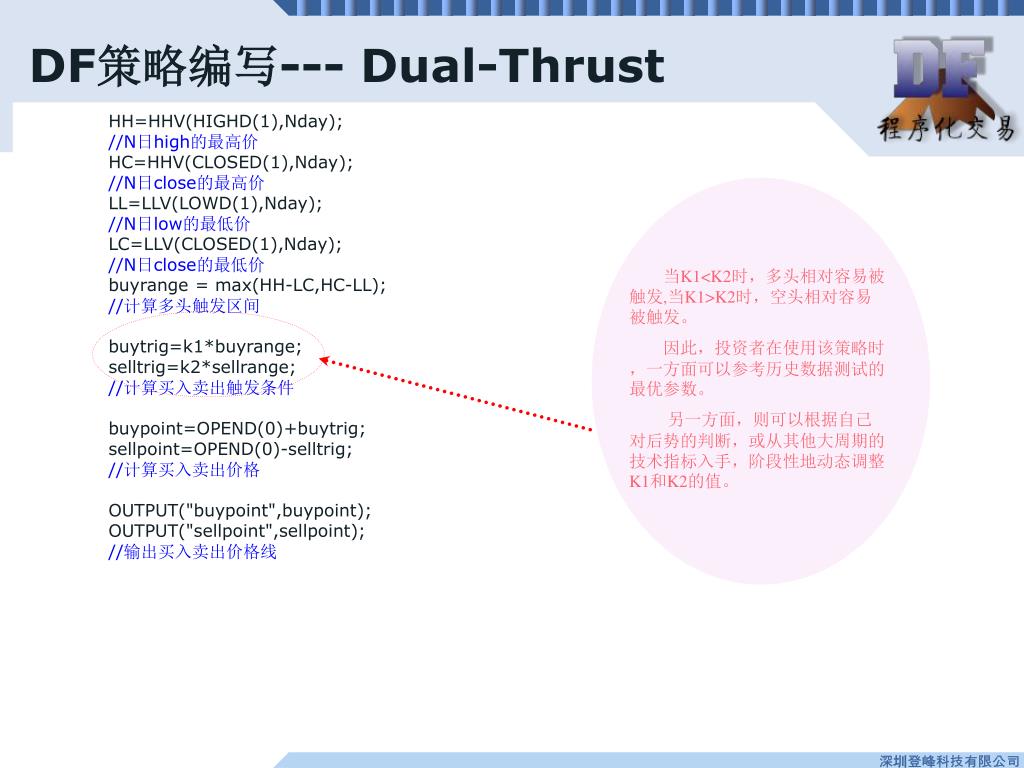 DF策略编写--- Dual-Thrust

DF
程序化交易

HH=HHV(HIGHD(1),Nday);
//N日high的最高价
HC=HHV(CLOSED(1),Nday);
//N日close的最高价
LL=LLV(LOWD(1),Nday);
//N日low的最低价
LC=LLV(CLOSED(1),Nday);
//N日close的最低价
buyrange = max(HH-LC,HC-LL);
//计算多头触发区间

buytrig=k1*buyrange;
selltrig=k2*sellrange;
//计算买入卖出触发条件

buypoint=OPEND(0)+buytrig;
sellpoint=OPEND(0)-selltrig;
//计算买入卖出价格

OUTPUT("buypoint",buypoint);
OUTPUT("sellpoint",sellpoint);
//输出买入卖出价格线

当K1<K2时，多头相对容易被触发,当K1>K2时，空头相对容易被触发。

因此，投资者在使用该策略时，一方面可以参考历史数据测试的最优参数。

另一方面，则可以根据自己对后势的判断，或从其他大周期的技术指标入手，阶段性地动态调整K1和K2的值。

深圳登峰科技有限公司